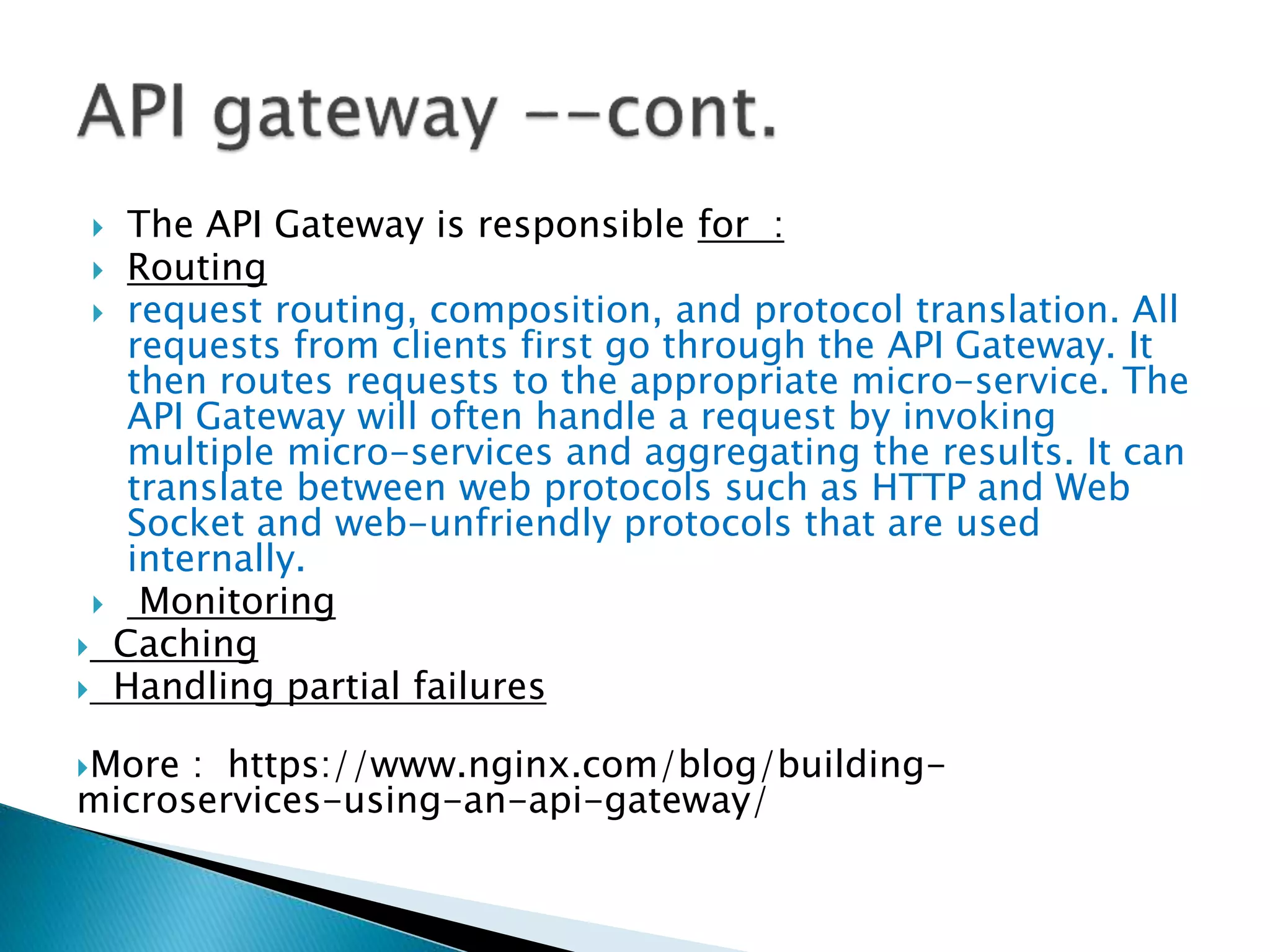 API gateway --cont.

The API Gateway is responsible for :

Routing

request routing, composition, and protocol translation. All requests from clients first go through the API Gateway. It then routes requests to the appropriate micro-service. The API Gateway will often handle a request by invoking multiple micro-services and aggregating the results. It can translate between web protocols such as HTTP and Web Socket and web-unfriendly protocols that are used internally.

Monitoring

Caching

Handling partial failures

More : https://www.nginx.com/blog/building-microservices-using-an-api-gateway/